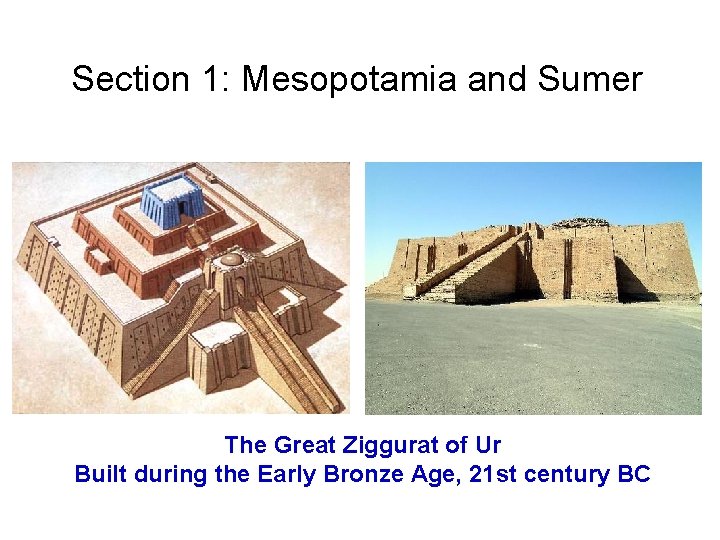 Section 1: Mesopotamia and Sumer

The Great Ziggurat of Ur
Built during the Early Bronze Age, 21st century BC